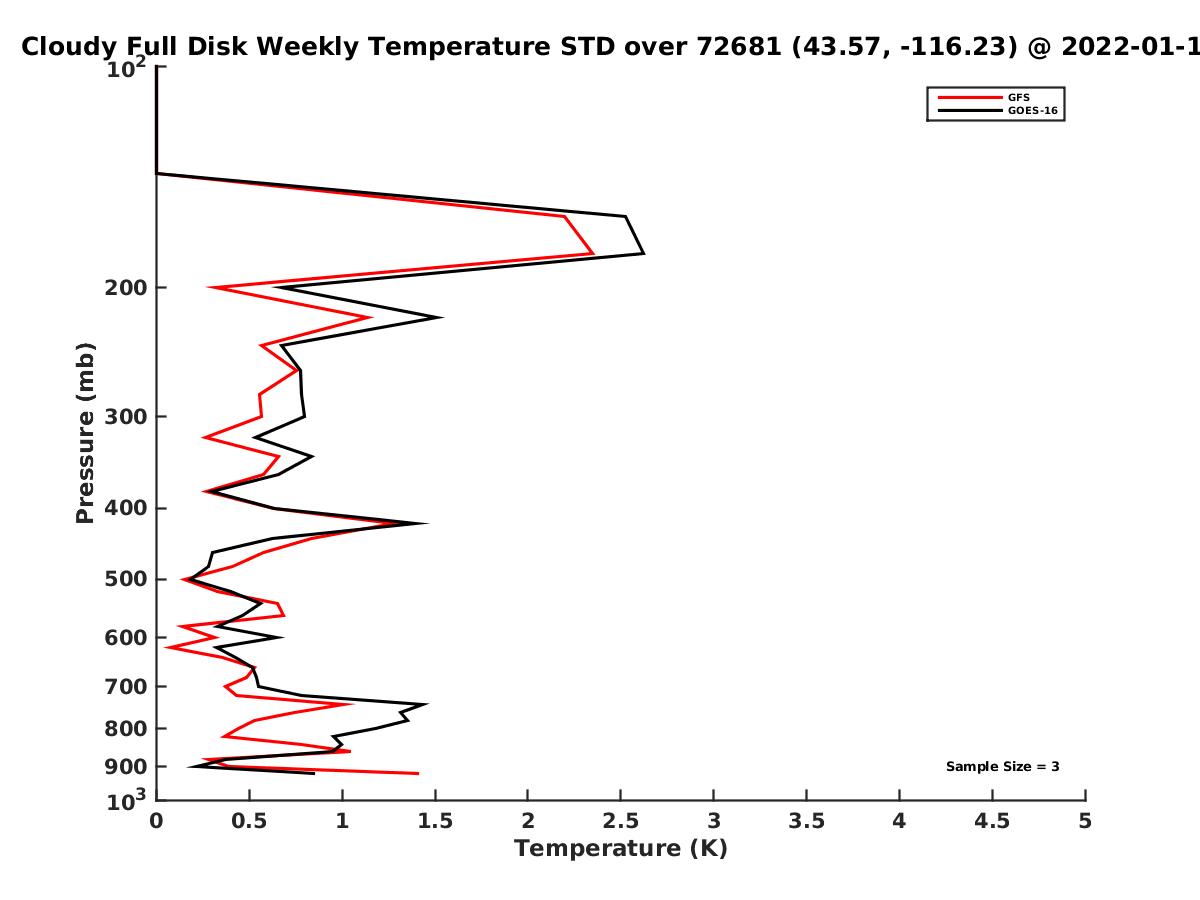 Cloudy Full Disk Weekly Temperature STD over 72681 (43.57, -116.23) @ 2022-01-1

GFS
GOES-16

Pressure (mb)

$10^2$
200
300
400
500
600
700
800
900
$10^3$

Sample Size = 3

0
0.5
1
1.5
2
2.5
3
3.5
4
4.5
5
Temperature (K)